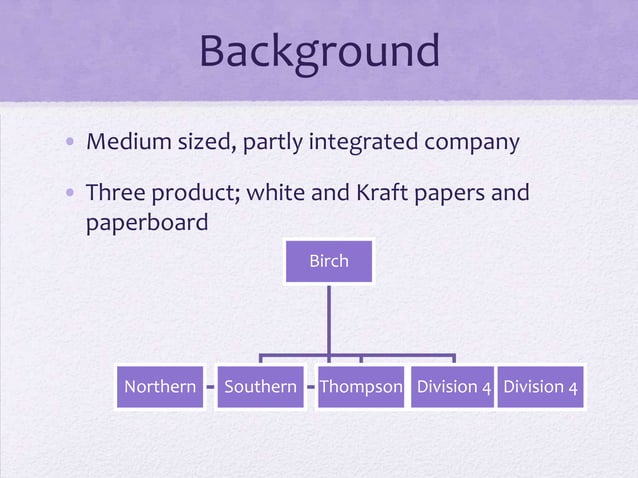 Background

• Medium sized, partly integrated company

• Three product; white and Kraft papers and paperboard

Birch

Northern
Southern
Thompson
Division 4
Division 4